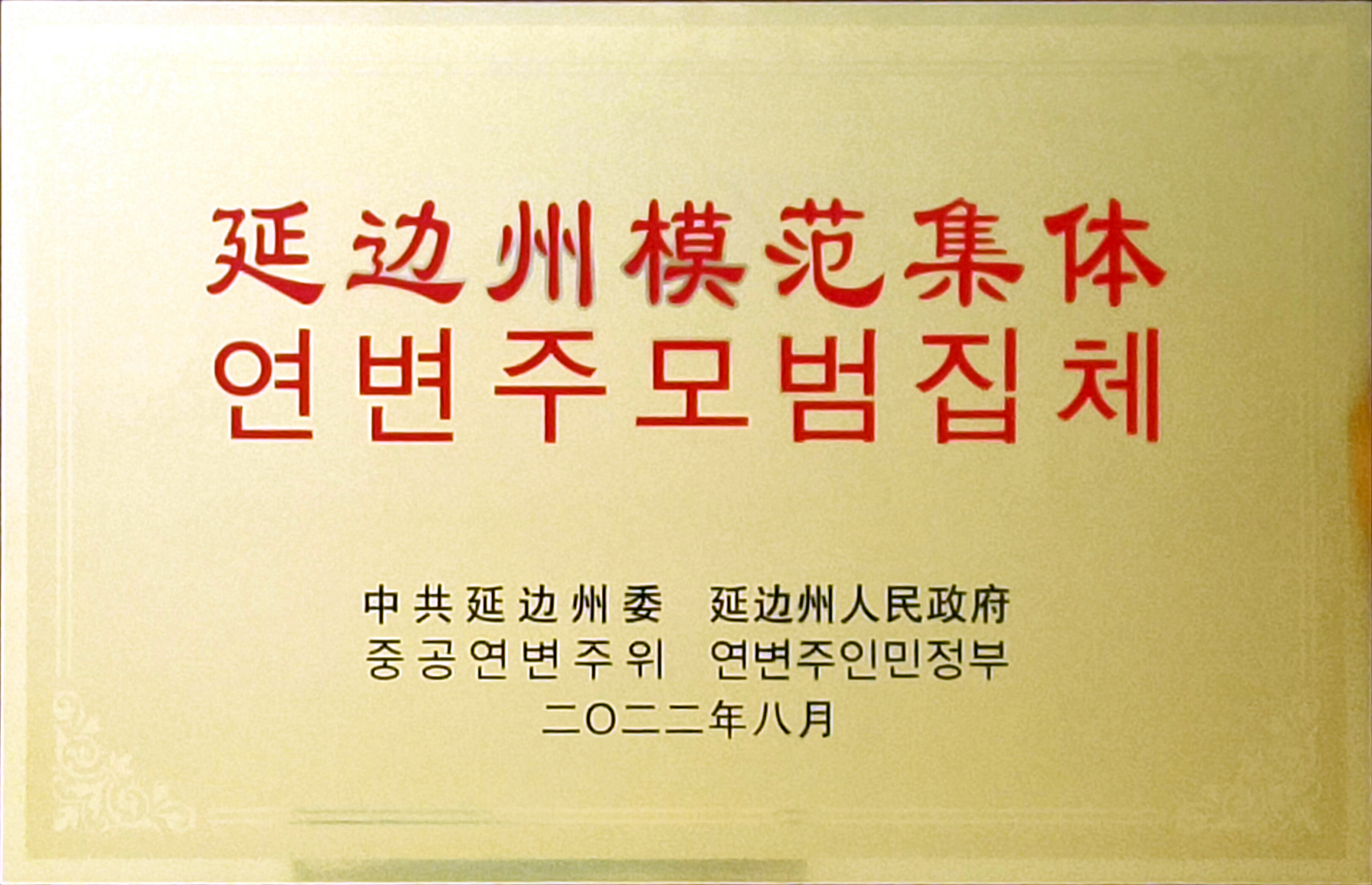 延边州模范集体
연변주모범집체

中共延边州委　延边州人民政府
중공연변주위　연변주인민정부
二〇二二年八月